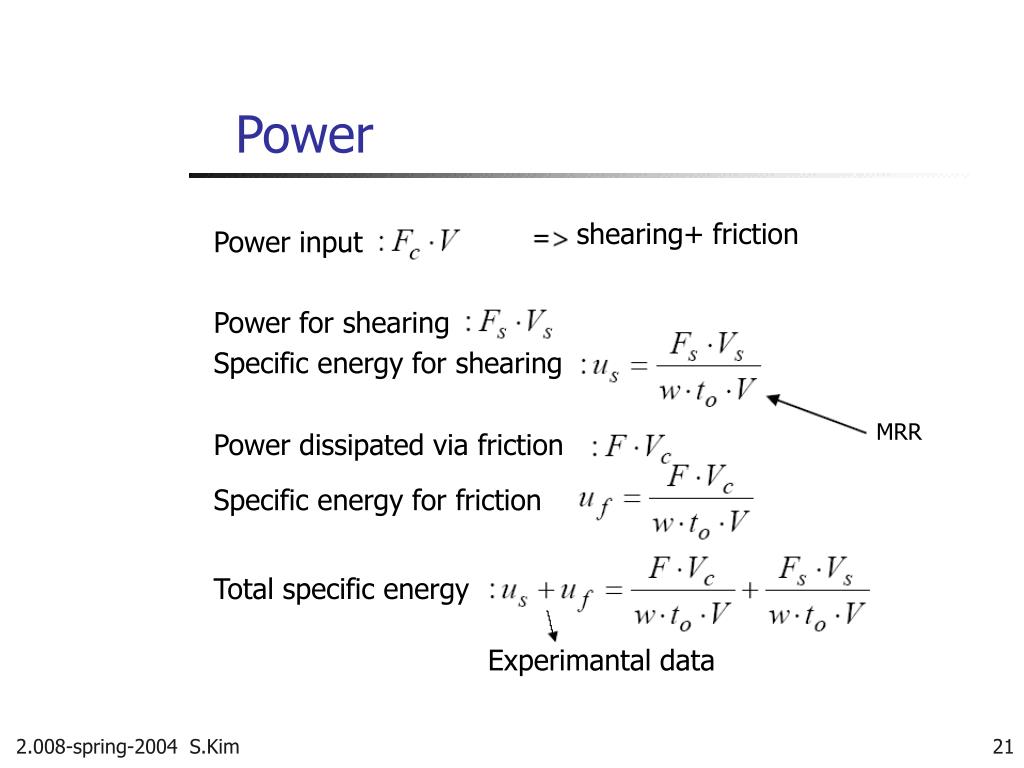 Power

Power input $: F_c \cdot V$ => shearing+ friction

Power for shearing $: F_s \cdot V_s$

Specific energy for shearing $: u_s = \frac{F_s \cdot V_s}{w \cdot t_o \cdot V}$

MRR

Power dissipated via friction $: F \cdot V_c$

Specific energy for friction $u_f = \frac{F \cdot V_c}{w \cdot t_o \cdot V}$

Total specific energy $: u_s + u_f = \frac{F \cdot V_c}{w \cdot t_o \cdot V} + \frac{F_s \cdot V_s}{w \cdot t_o \cdot V}$

Experimantal data

2.008-spring-2004 S.Kim

21